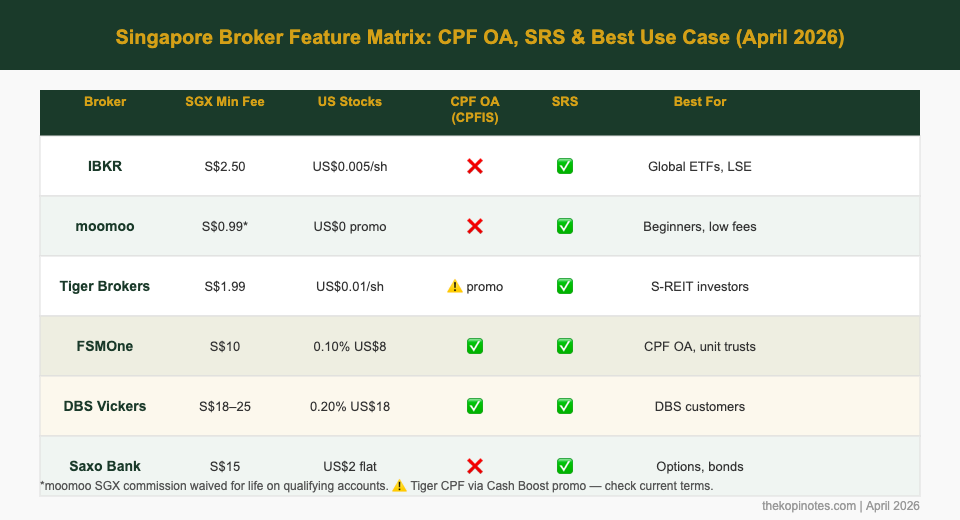 Singapore Broker Feature Matrix: CPF OA, SRS & Best Use Case (April 2026)

| Broker | SGX Min Fee | US Stocks | CPF OA (CPFIS) | SRS | Best For |
|---|---|---|---|---|---|
| IBKR | S$2.50 | US$0.005/sh | ❌ | ✅ | Global ETFs, LSE |
| moomoo | S$0.99* | US$0 promo | ❌ | ✅ | Beginners, low fees |
| Tiger Brokers | S$1.99 | US$0.01/sh | ⚠️ promo | ✅ | S-REIT investors |
| FSMOne | S$10 | 0.10% US$8 | ✅ | ✅ | CPF OA, unit trusts |
| DBS Vickers | S$18–25 | 0.20% US$18 | ✅ | ✅ | DBS customers |
| Saxo Bank | S$15 | US$2 flat | ❌ | ✅ | Options, bonds |

*moomoo SGX commission waived for life on qualifying accounts. ⚠️ Tiger CPF via Cash Boost promo — check current terms.

thekopinotes.com | April 2026